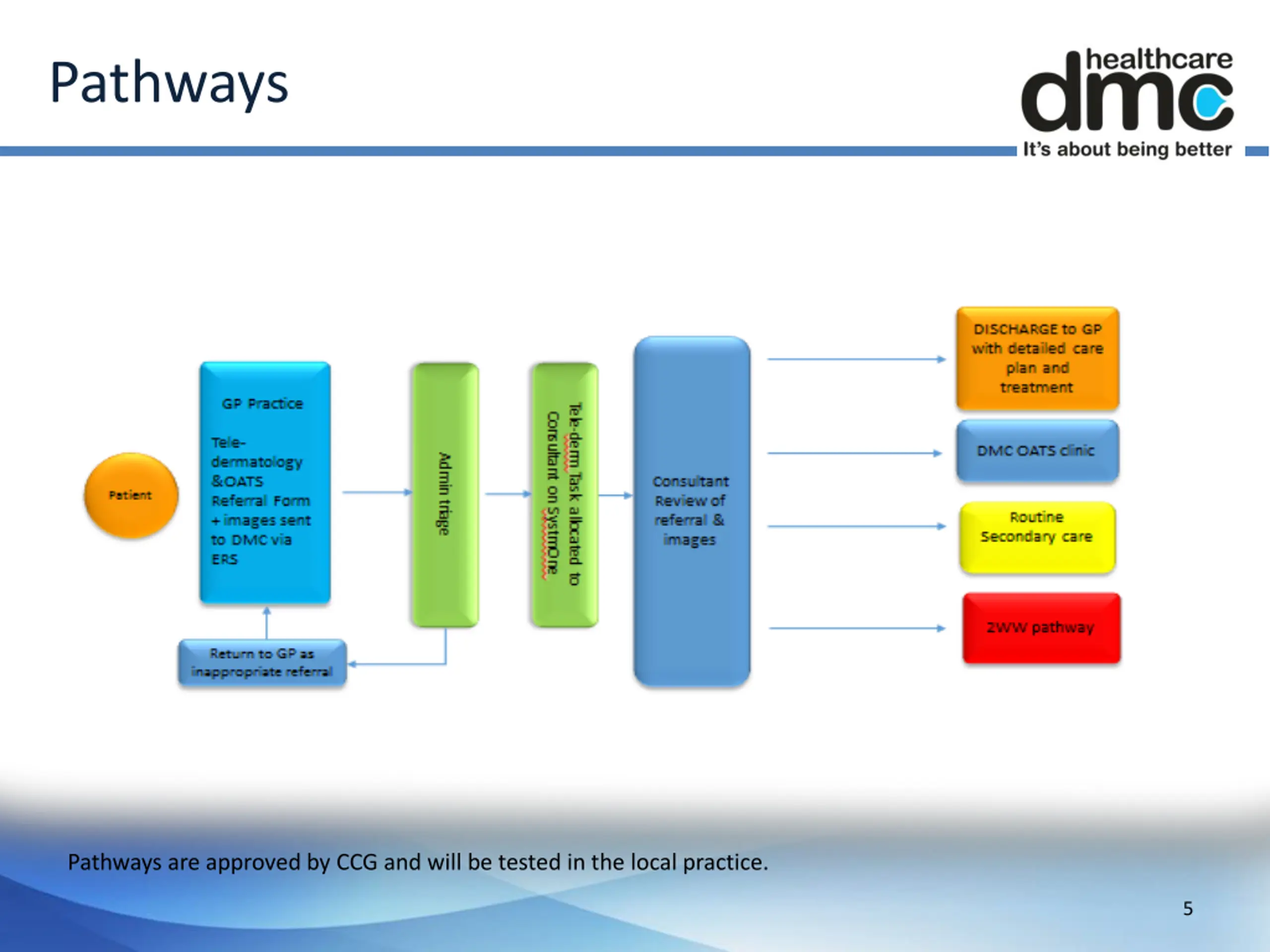 Pathways

healthcare dmc
It's about being better

Patient

GP Practice

Tele-dermatology &OATS Referral Form + images sent to DMC via ERS

Return to GP as inappropriate referral

Admin triage

Tele-derm Task allocated to Consultant on SystmOne

Consultant Review of referral & images

DISCHARGE to GP with detailed care plan and treatment

DMC OATS clinic

Routine Secondary care

2WW pathway

Pathways are approved by CCG and will be tested in the local practice.

5